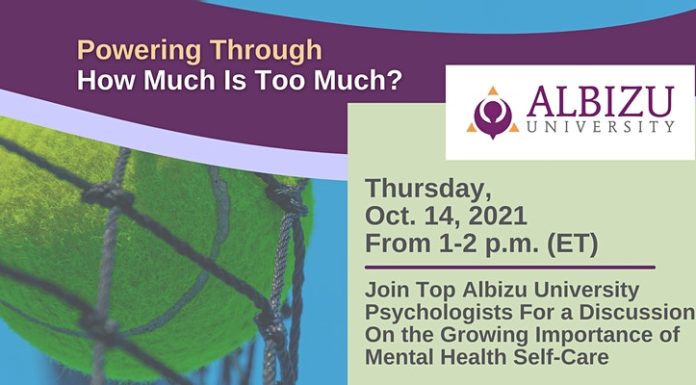 Powering Through
How Much Is Too Much?

ALBIZU
UNIVERSITY

Thursday,
Oct. 14, 2021
From 1-2 p.m. (ET)

Join Top Albizu University Psychologists For a Discussion On the Growing Importance of Mental Health Self-Care